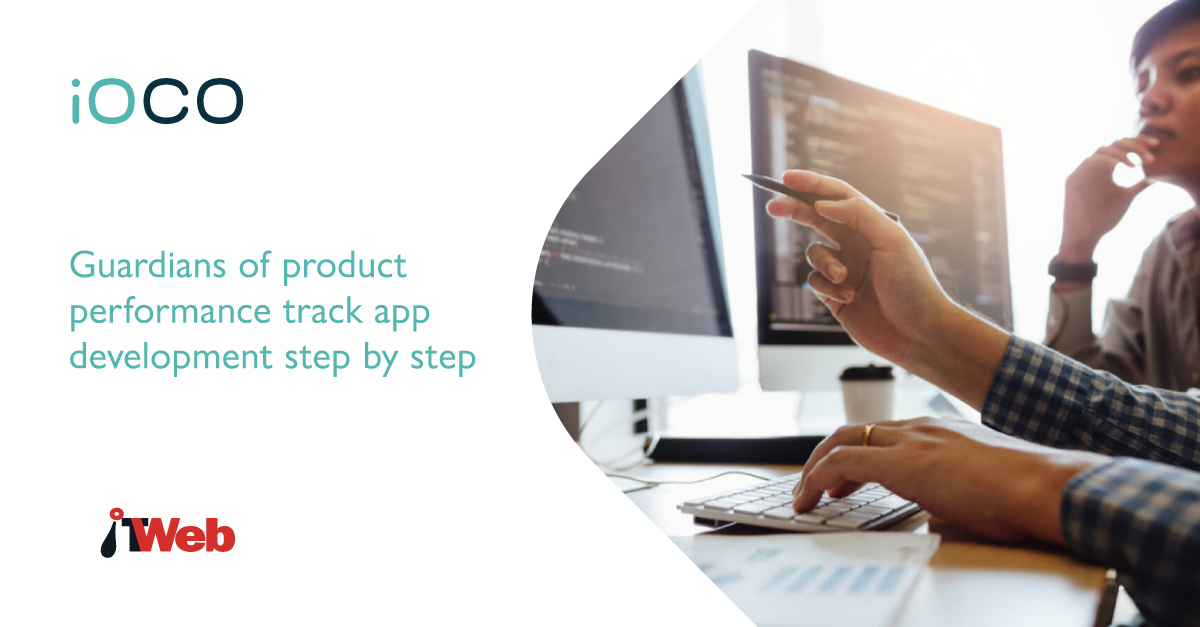 iOCO

Guardians of product performance track app development step by step

iTWeb